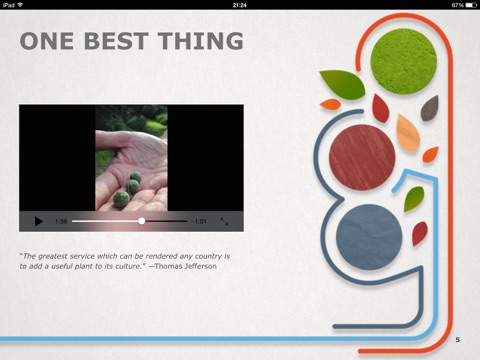 iPad

21:24

67%

ONE BEST THING

1:36

-1:01

"The greatest service which can be rendered any country is to add a useful plant to its culture." —Thomas Jefferson

5